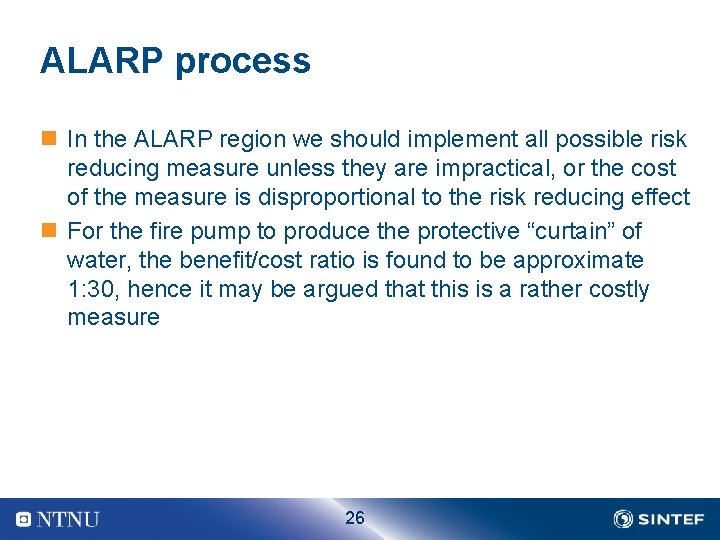 ALARP process

In the ALARP region we should implement all possible risk reducing measure unless they are impractical, or the cost of the measure is disproportional to the risk reducing effect

For the fire pump to produce the protective “curtain” of water, the benefit/cost ratio is found to be approximate 1:30, hence it may be argued that this is a rather costly measure

NTNU

26

SINTEF